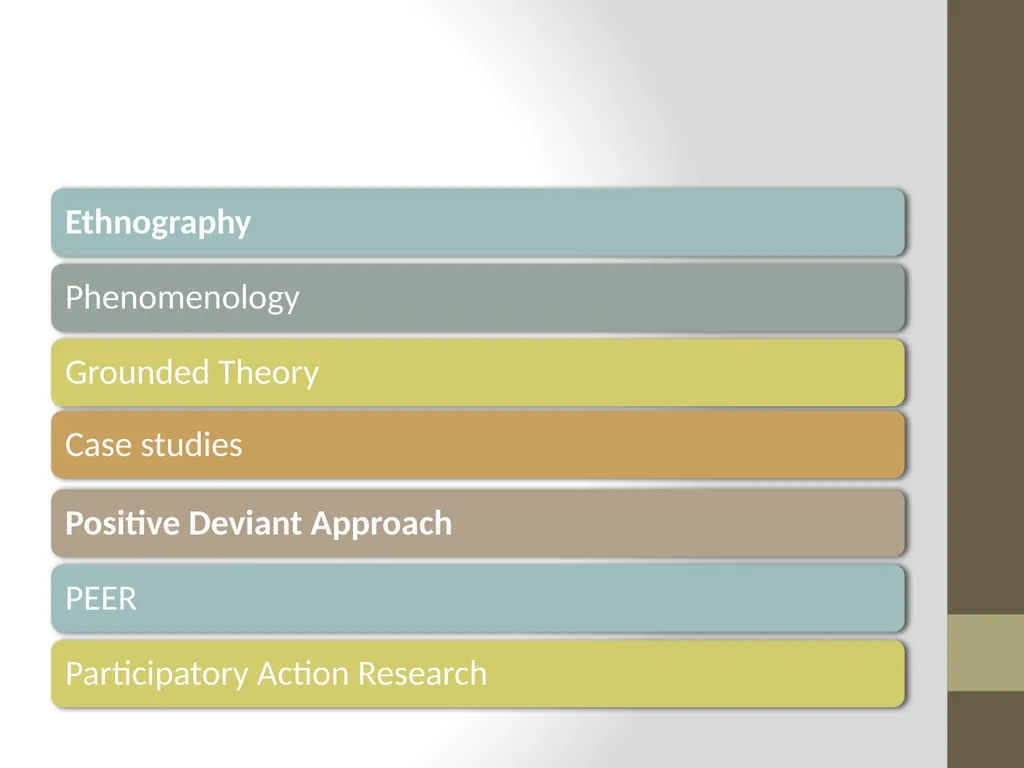 Ethnography

Phenomenology

Grounded Theory

Case studies

Positive Deviant Approach

PEER

Participatory Action Research